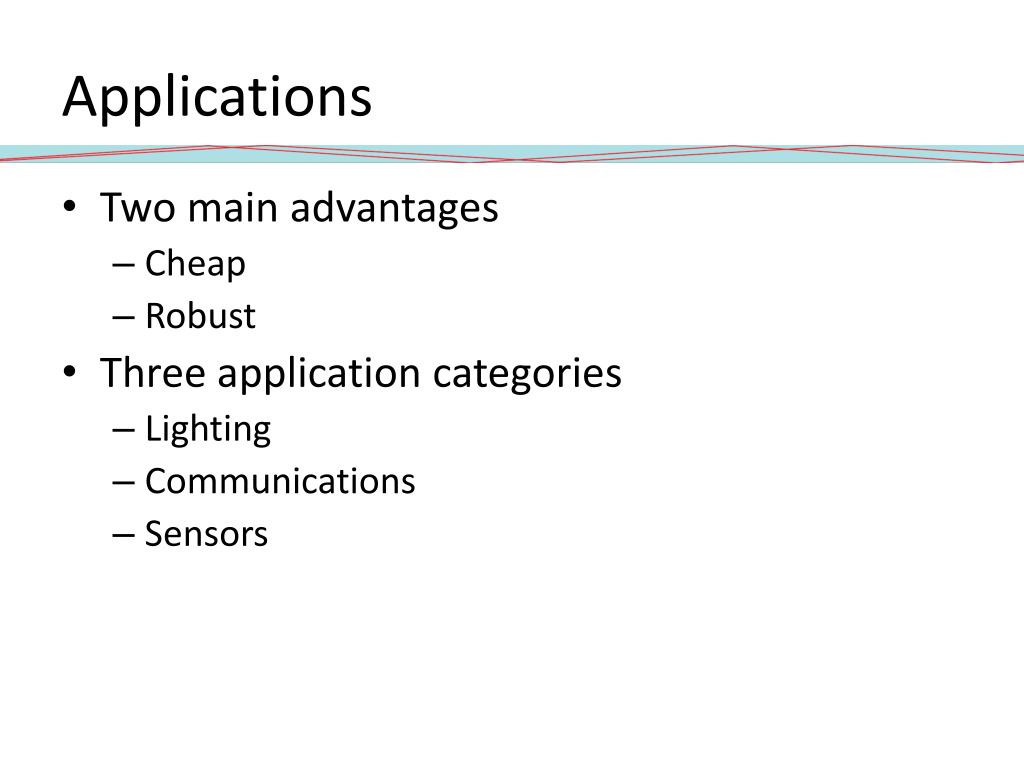 Applications

• Two main advantages
– Cheap
– Robust
• Three application categories
– Lighting
– Communications
– Sensors